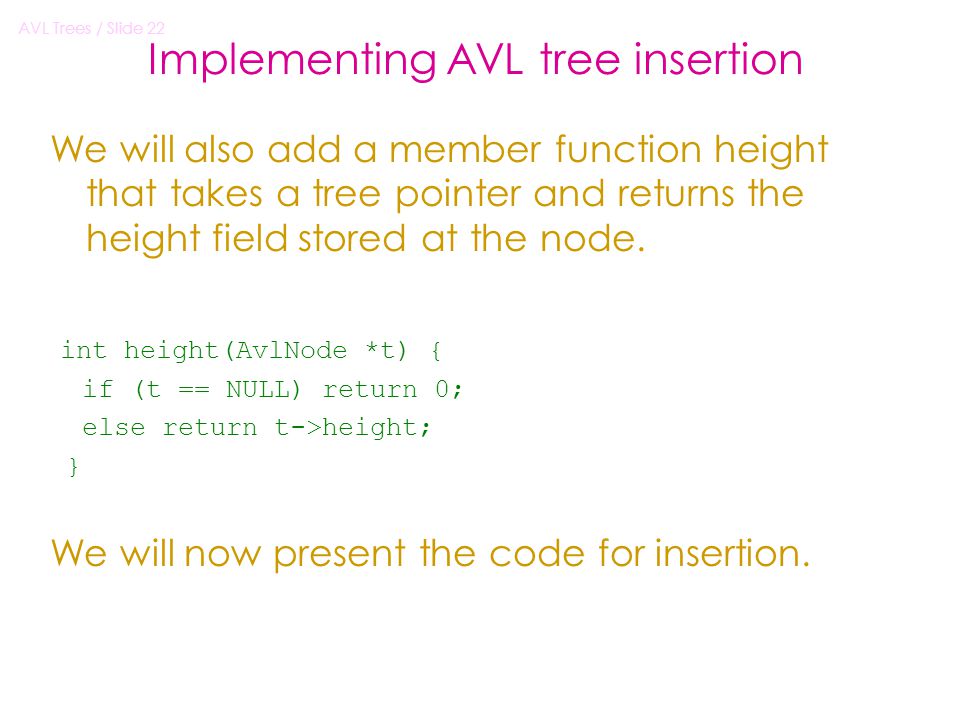 AVL Trees / Slide 22

Implementing AVL tree insertion

We will also add a member function height that takes a tree pointer and returns the height field stored at the node.

int height(AvlNode *t) {
 if (t == NULL) return 0;
 else return t->height;
}

We will now present the code for insertion.